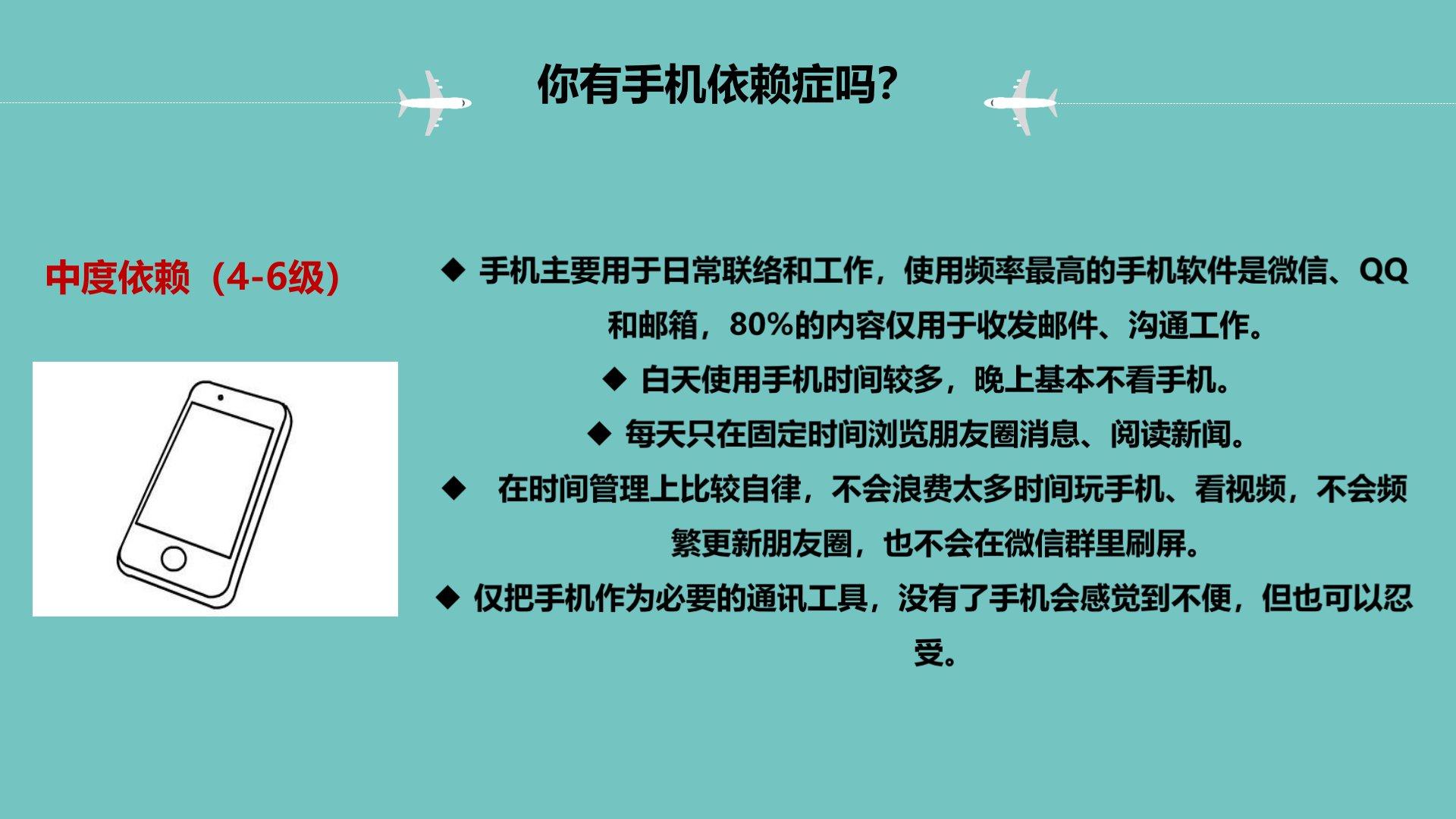 你有手机依赖症吗?

中度依赖（4-6级）

◆ 手机主要用于日常联络和工作，使用频率最高的手机软件是微信、QQ和邮箱，80%的内容仅用于收发邮件、沟通工作。

◆ 白天使用手机时间较多，晚上基本不看手机。

◆ 每天只在固定时间浏览朋友圈消息、阅读新闻。

◆ 在时间管理上比较自律，不会浪费太多时间玩手机、看视频，不会频繁更新朋友圈，也不会在微信群里刷屏。

◆ 仅把手机作为必要的通讯工具，没有了手机会感觉到不便，但也可以忍受。